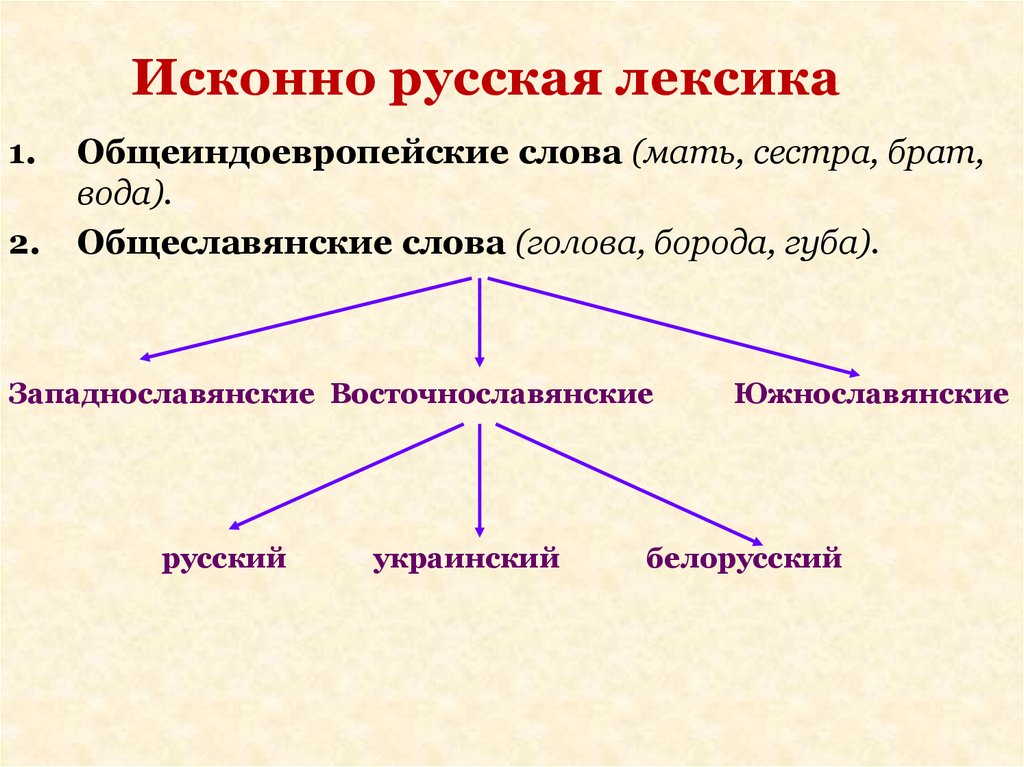 Исконно русская лексика

1. Общеиндоевропейские слова (мать, сестра, брат, вода).

2. Общеславянские слова (голова, борода, губа).

Западнославянские Восточнославянские Южнославянские

русский украинский белорусский